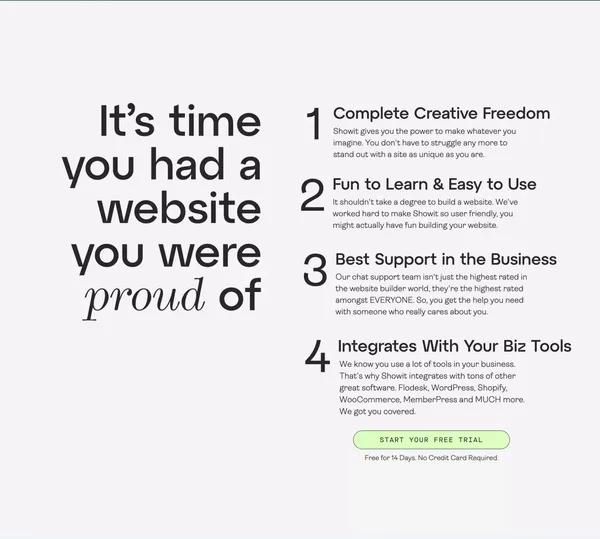 It's time you had a website you were proud of

1 Complete Creative Freedom
Showit gives you the power to make whatever you imagine. You don't have to struggle any more to stand out with a site as unique as you are.

2 Fun to Learn & Easy to Use
It shouldn't take a degree to build a website. We've worked hard to make Showit so user friendly, you might actually have fun building your website.

3 Best Support in the Business
Our chat support team isn't just the highest rated in the website builder world, they're the highest rated amongst EVERYONE. So, you get the help you need with someone who really cares about you.

4 Integrates With Your Biz Tools
We know you use a lot of tools in your business. That's why Showit integrates with tons of other great software. Flodesk, WordPress, Shopify, WooCommerce, MemberPress and MUCH more. We got you covered.

START YOUR FREE TRIAL

Free for 14 Days. No Credit Card Required.